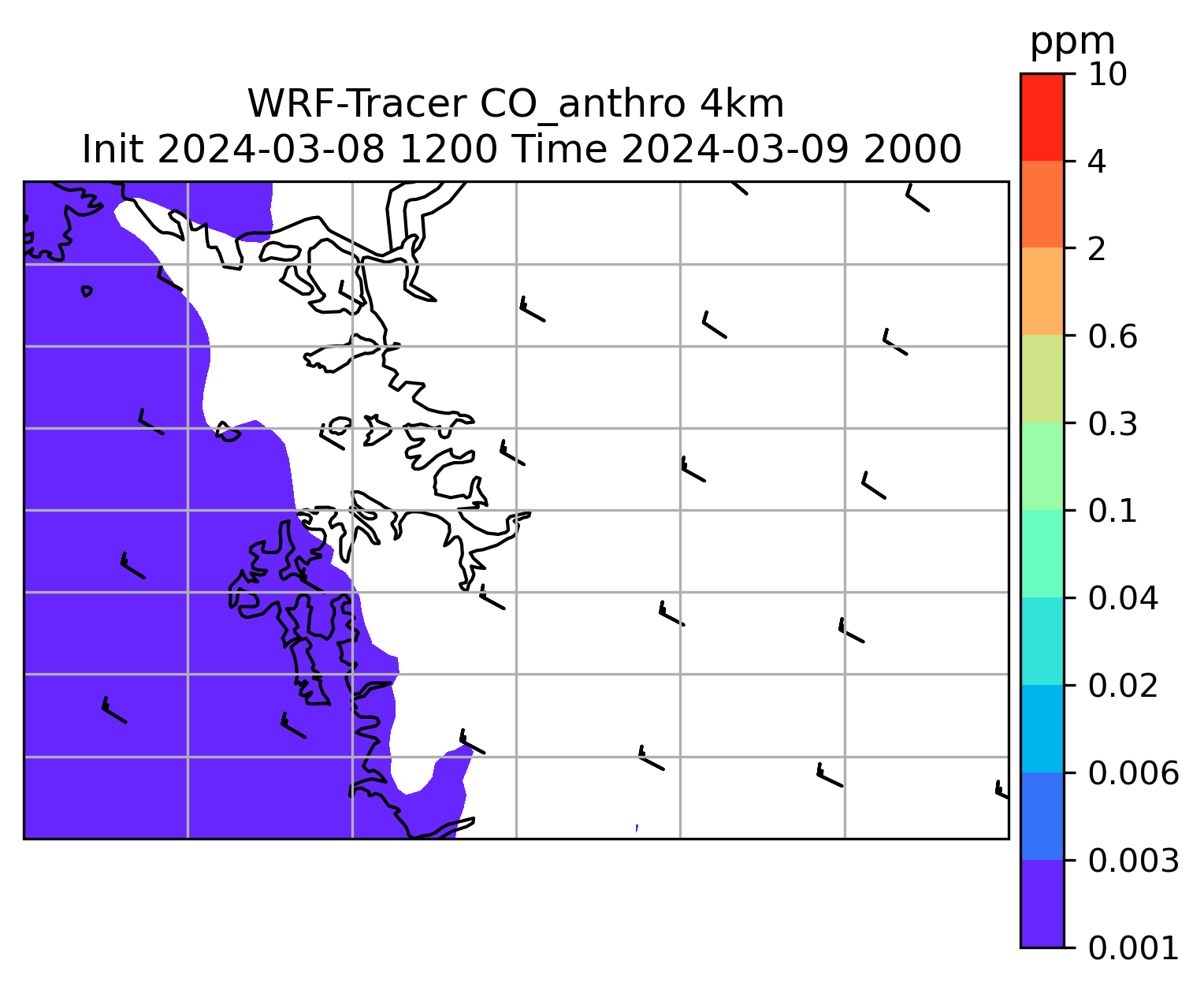 WRF-Tracer CO_anthro 4km
Init 2024-03-08 1200 Time 2024-03-09 2000

ppm
10
4
2
0.6
0.3
0.1
0.04
0.02
0.006
0.003
0.001